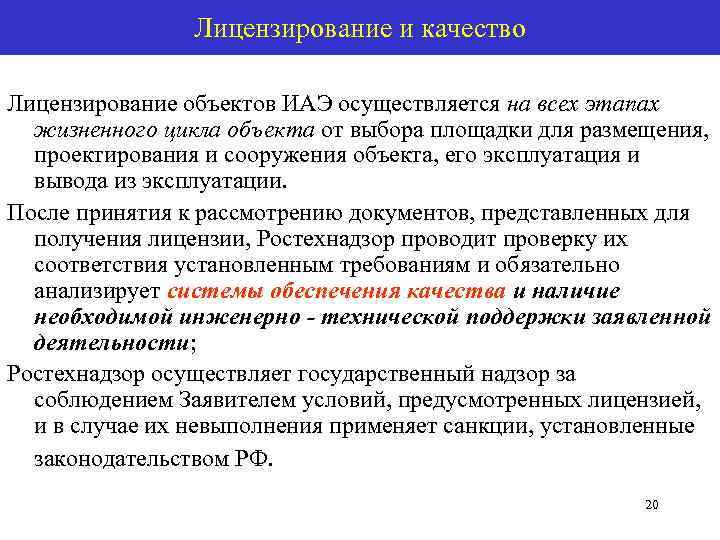 Лицензирование и качество

Лицензирование объектов ИАЭ осуществляется на всех этапах жизненного цикла объекта от выбора площадки для размещения, проектирования и сооружения объекта, его эксплуатация и вывода из эксплуатации.

После принятия к рассмотрению документов, представленных для получения лицензии, Ростехнадзор проводит проверку их соответствия установленным требованиям и обязательно анализирует системы обеспечения качества и наличие необходимой инженерно - технической поддержки заявленной деятельности;

Ростехнадзор осуществляет государственный надзор за соблюдением Заявителем условий, предусмотренных лицензией, и в случае их невыполнения применяет санкции, установленные законодательством РФ.

20